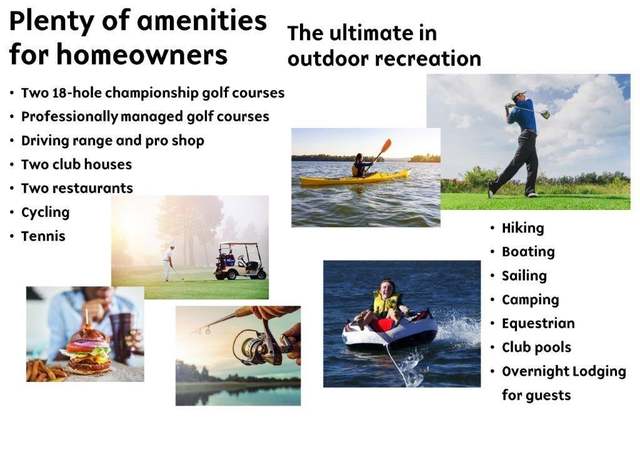 Plenty of amenities for homeowners

• Two 18-hole championship golf courses
• Professionally managed golf courses
• Driving range and pro shop
• Two club houses
• Two restaurants
• Cycling
• Tennis

The ultimate in outdoor recreation

• Hiking
• Boating
• Sailing
• Camping
• Equestrian
• Club pools
• Overnight Lodging for guests